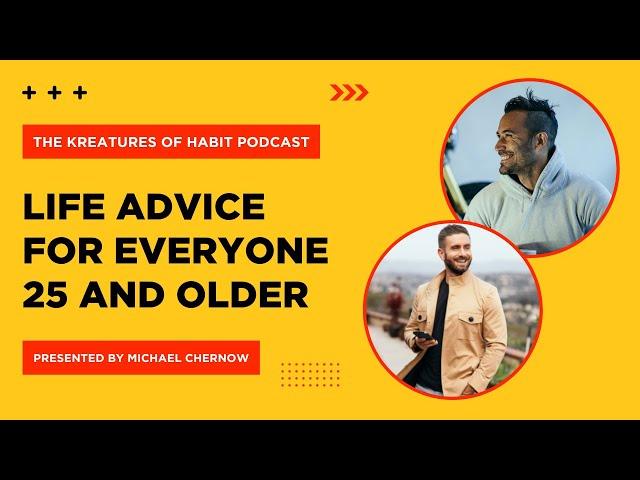 + + +

THE KREATURES OF HABIT PODCAST

LIFE ADVICE FOR EVERYONE 25 AND OLDER

PRESENTED BY MICHAEL CHERNOW